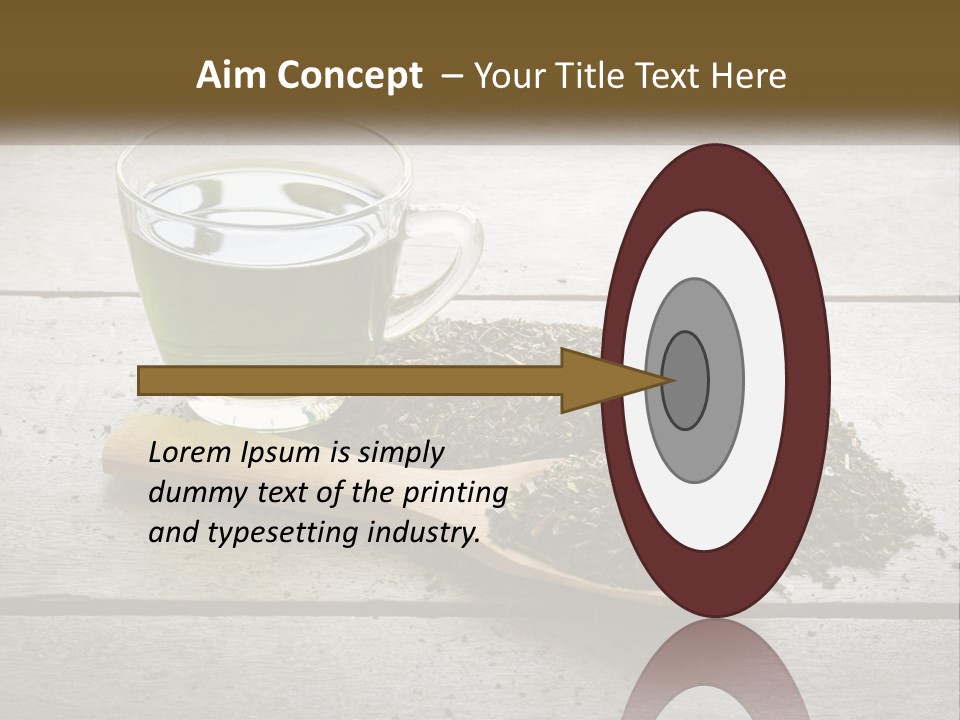 Aim Concept – Your Title Text Here

Lorem Ipsum is simply dummy text of the printing and typesetting industry.